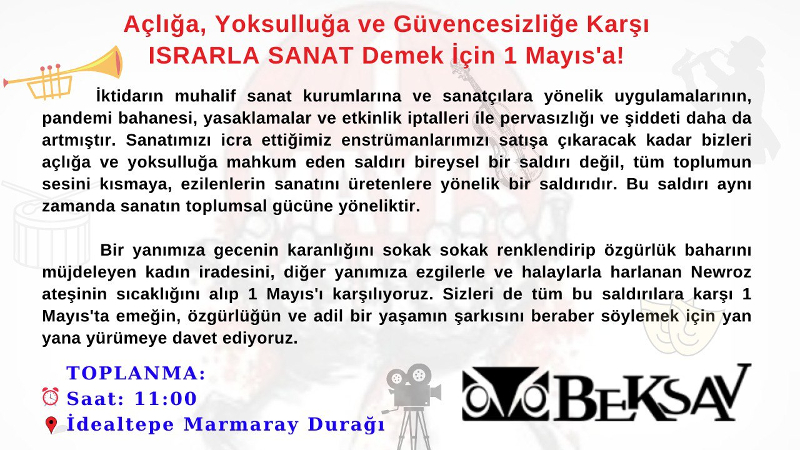 Açlığa, Yoksulluğa ve Güvencesizliğe Karşı
ISRARLA SANAT Demek İçin 1 Mayıs'a!

İktidarın muhalif sanat kurumlarına ve sanatçılara yönelik uygulamalarının, pandemi bahanesi, yasaklamalar ve etkinlik iptalleri ile pervasızlığı ve şiddeti daha da artmıştır. Sanatımızı icra ettiğimiz enstrümanlarımızı satışa çıkaracak kadar bizleri açlığa ve yoksulluğa mahkum eden saldırı bireysel bir saldırı değil, tüm toplumun sesini kısmaya, ezilenlerin sanatını üretenlere yönelik bir saldırıdır. Bu saldırı aynı zamanda sanatın toplumsal gücüne yöneliktir.

Bir yanımıza gecenin karanlığını sokak sokak renklendirip özgürlük baharını müjdeleyen kadın iradesini, diğer yanımıza ezgilerle ve halaylarla harlanan Newroz ateşinin sıcaklığını alıp 1 Mayıs'ı karşılıyoruz. Sizleri de tüm bu saldırılara karşı 1 Mayıs'ta emeğin, özgürlüğün ve adil bir yaşamın şarkısını beraber söylemek için yan yana yürümeye davet ediyoruz.

TOPLANMA:
Saat: 11:00
İdealtepe Marmaray Durağı

BEKSAV